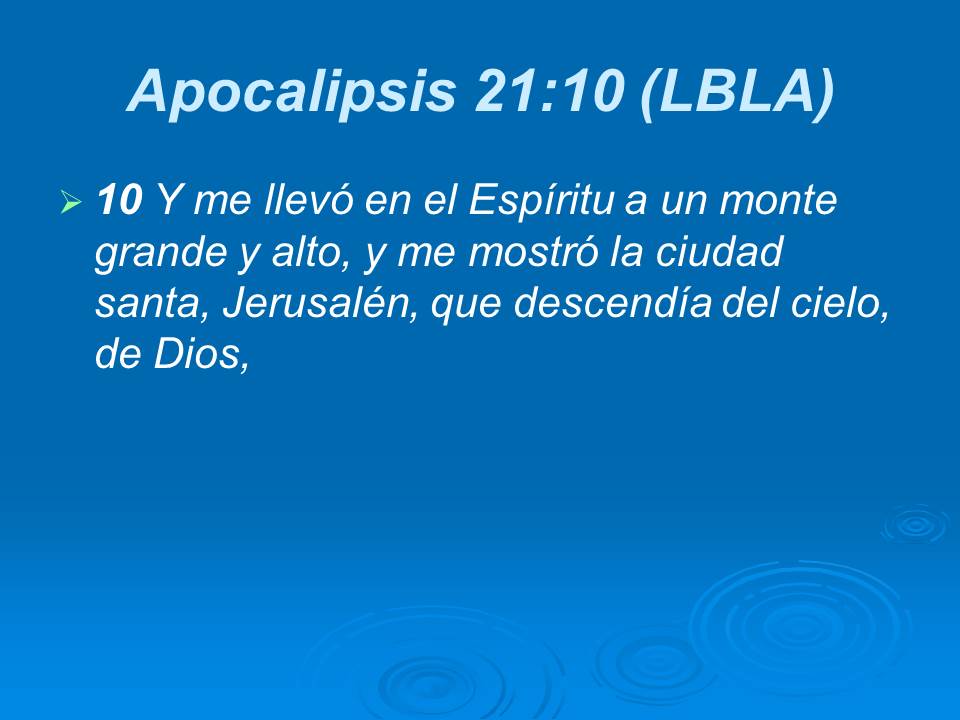 Apocalipsis 21:10 (LBLA)

10 Y me llevó en el Espíritu a un monte grande y alto, y me mostró la ciudad santa, Jerusalén, que descendía del cielo, de Dios,